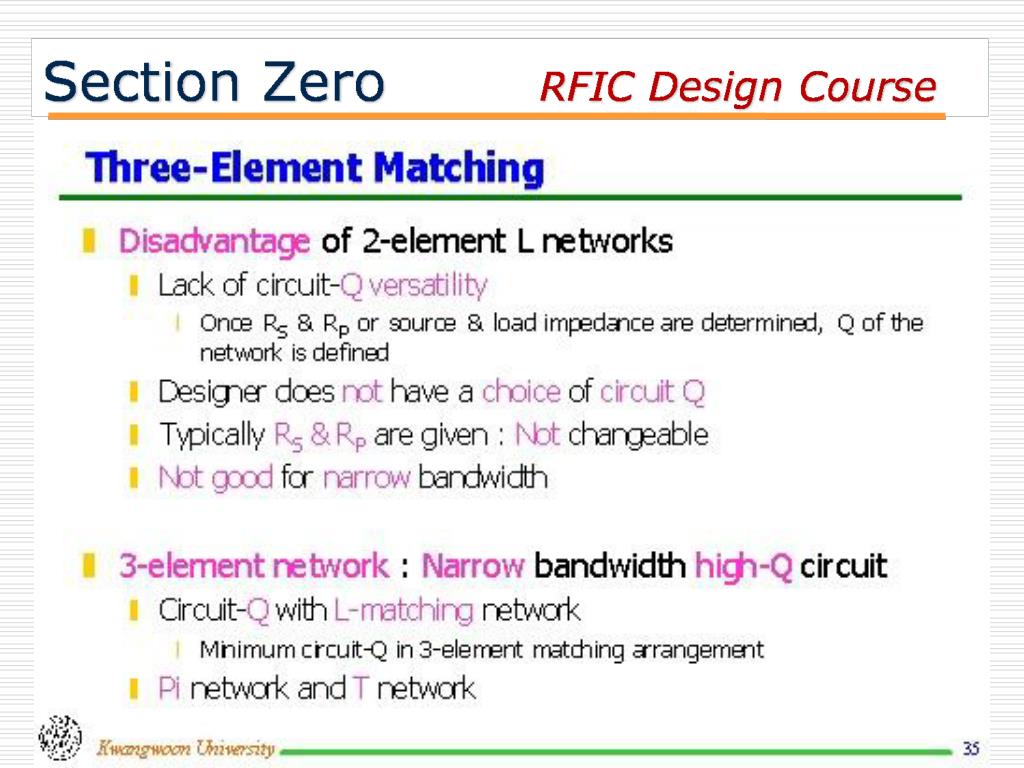 Section Zero RFIC Design Course

Three-Element Matching

Disadvantage of 2-element L networks

Lack of circuit-Q versatility

Once $R_S$ & $R_P$ or source & load impedance are determined, Q of the network is defined

Designer does not have a choice of circuit Q

Typically $R_S$ & $R_P$ are given : Not changeable

Not good for narrow bandwidth

3-element network : Narrow bandwidth high-Q circuit

Circuit-Q with L-matching network

Minimum circuit-Q in 3-element matching arrangement

Pi network and T network

Kwangwoon University

35